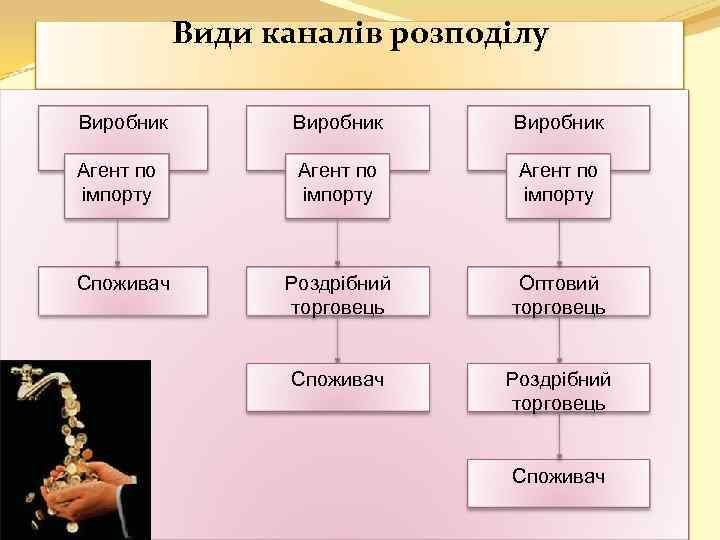 Види каналів розподілу

Виробник

Агент по імпорту

Споживач

Виробник

Агент по імпорту

Роздрібний торговець

Споживач

Виробник

Агент по імпорту

Оптовий торговець

Роздрібний торговець

Споживач